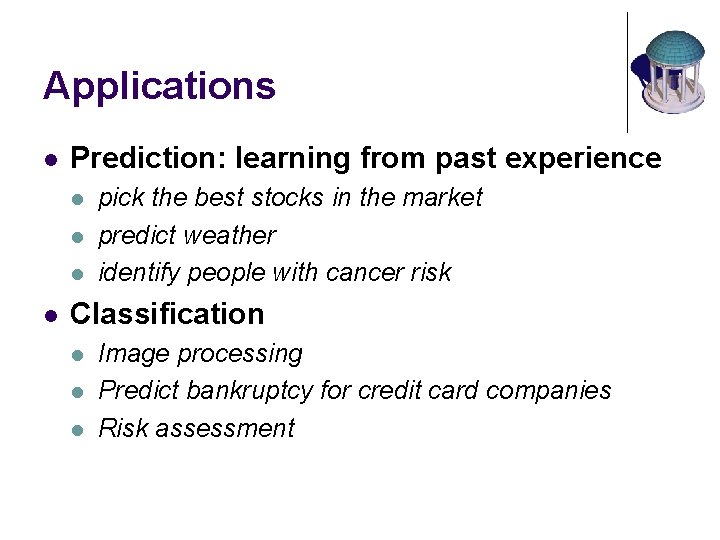 Applications

- Prediction: learning from past experience
  - pick the best stocks in the market
  - predict weather
  - identify people with cancer risk
- Classification
  - Image processing
  - Predict bankruptcy for credit card companies
  - Risk assessment